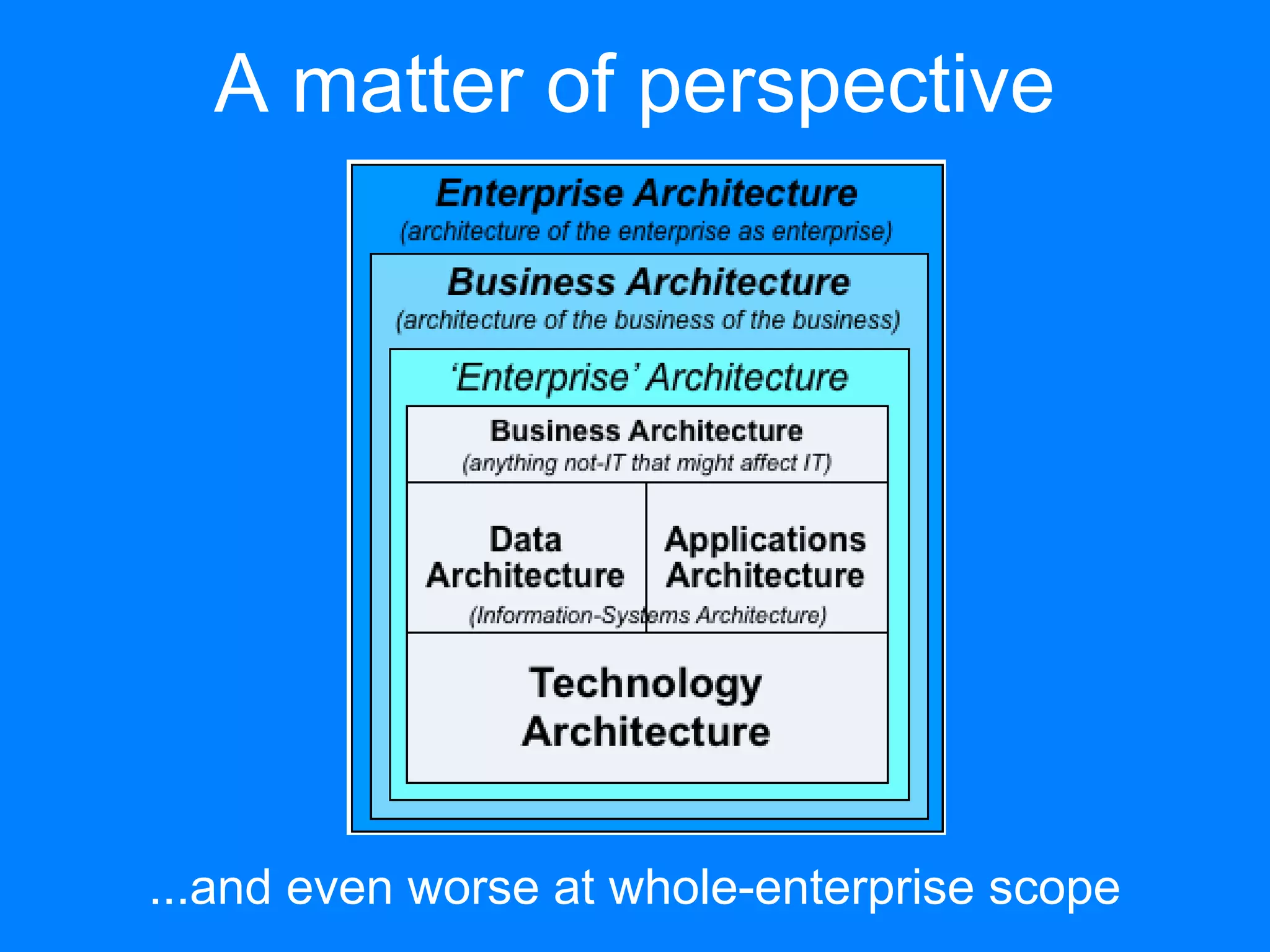 A matter of perspective

Enterprise Architecture
(architecture of the enterprise as enterprise)

Business Architecture
(architecture of the business of the business)

'Enterprise' Architecture

Business Architecture
(anything not-IT that might affect IT)

Data Architecture

Applications Architecture

(Information-Systems Architecture)

Technology Architecture

...and even worse at whole-enterprise scope